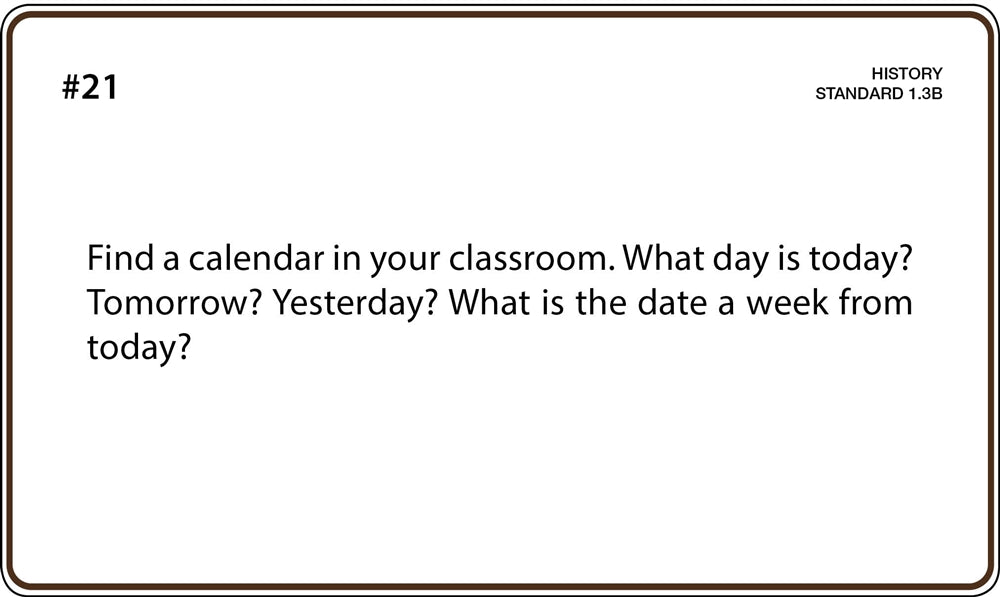 #21

HISTORY
STANDARD 1.3B

Find a calendar in your classroom. What day is today? Tomorrow? Yesterday? What is the date a week from today?